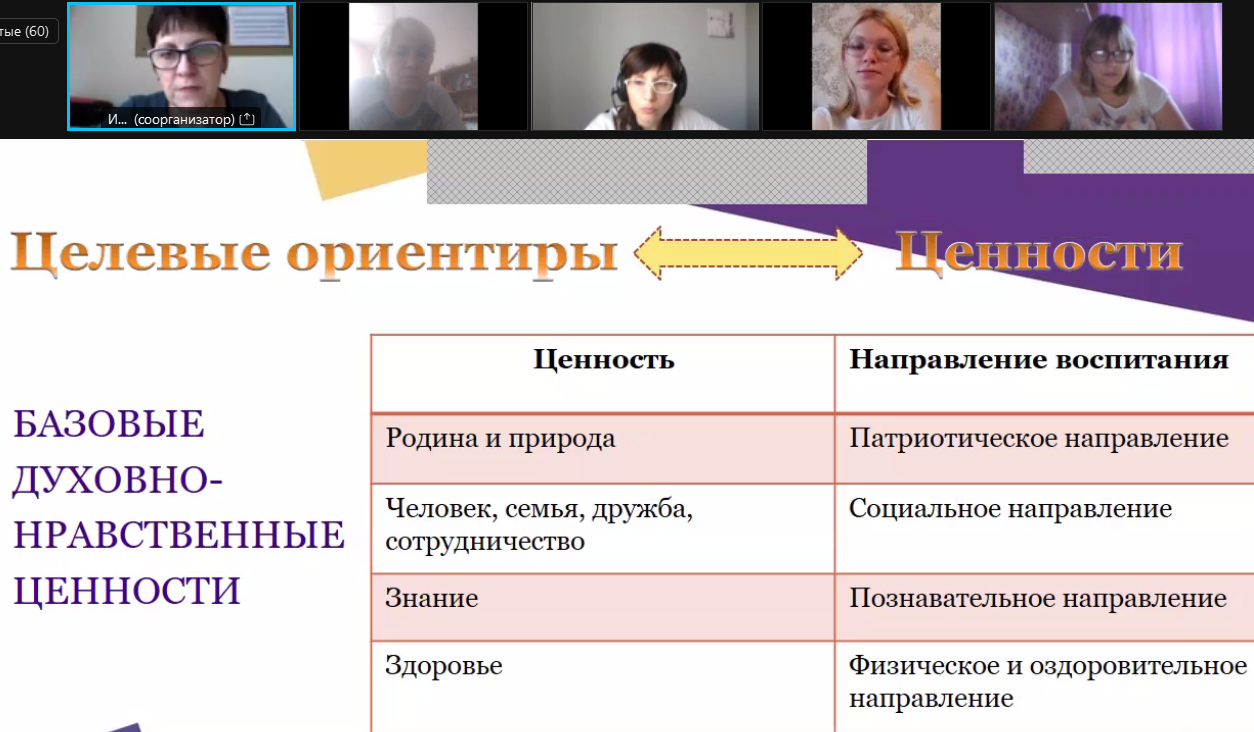 тые (60)

И... (соорганизатор)

Целевые ориентиры Ценности

БАЗОВЫЕ ДУХОВНО-НРАВСТВЕННЫЕ ЦЕННОСТИ

| Ценность | Направление воспитания |
|---|---|
| Родина и природа | Патриотическое направление |
| Человек, семья, дружба, сотрудничество | Социальное направление |
| Знание | Познавательное направление |
| Здоровье | Физическое и оздоровительное направление |